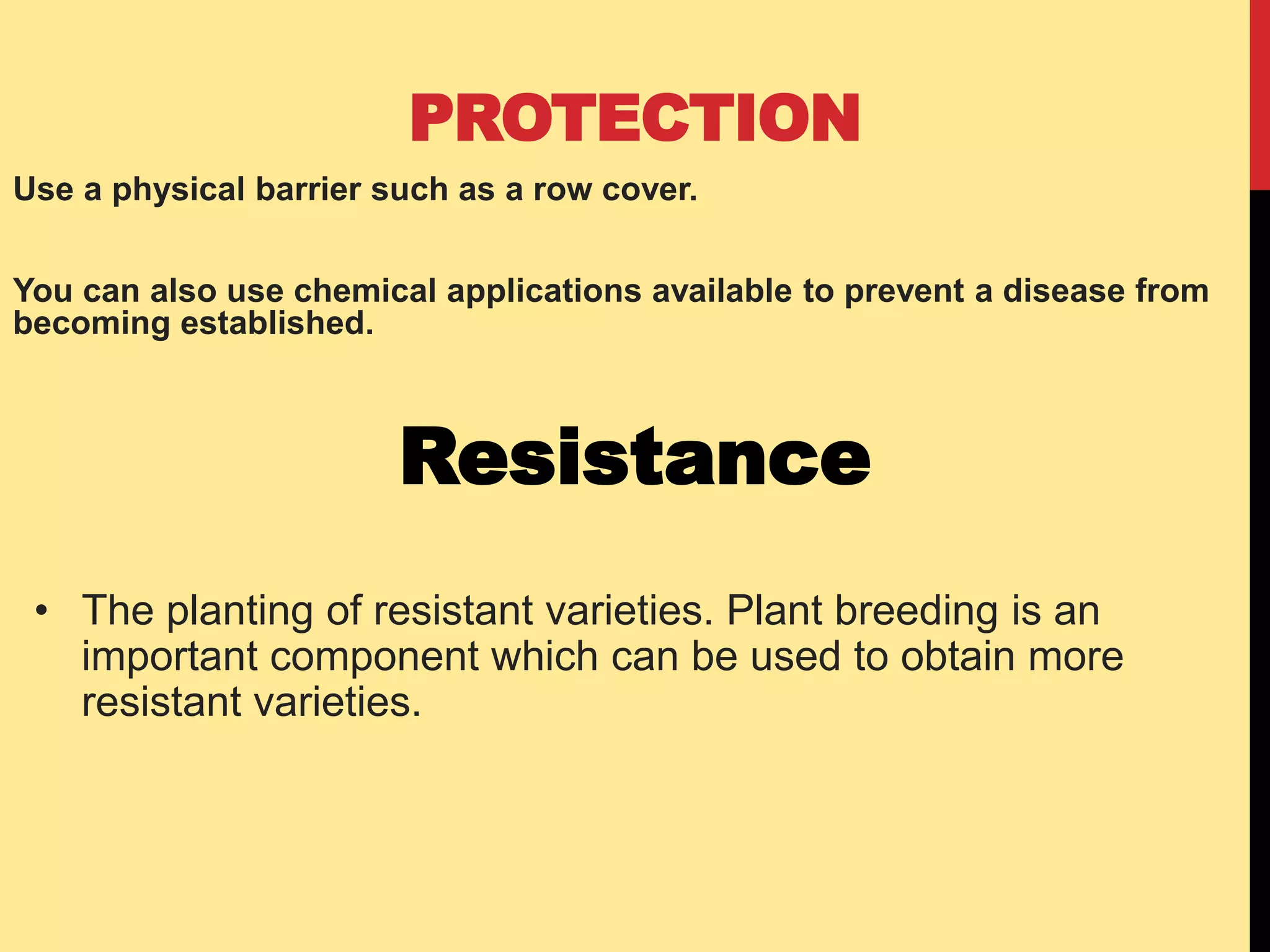 PROTECTION

Use a physical barrier such as a row cover.

You can also use chemical applications available to prevent a disease from becoming established.

Resistance

• The planting of resistant varieties. Plant breeding is an important component which can be used to obtain more resistant varieties.